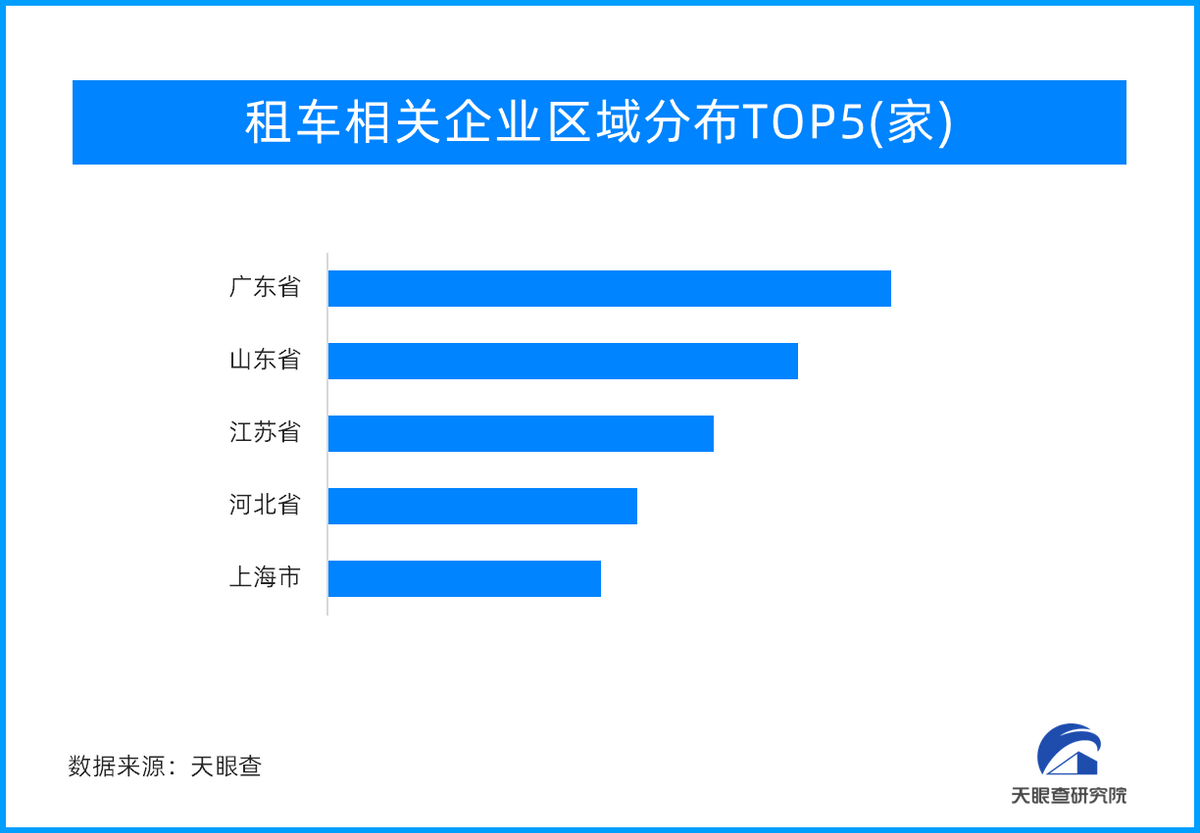 租车相关企业区域分布TOP5(家)

广东省
山东省
江苏省
河北省
上海市

数据来源：天眼查

天眼查研究院